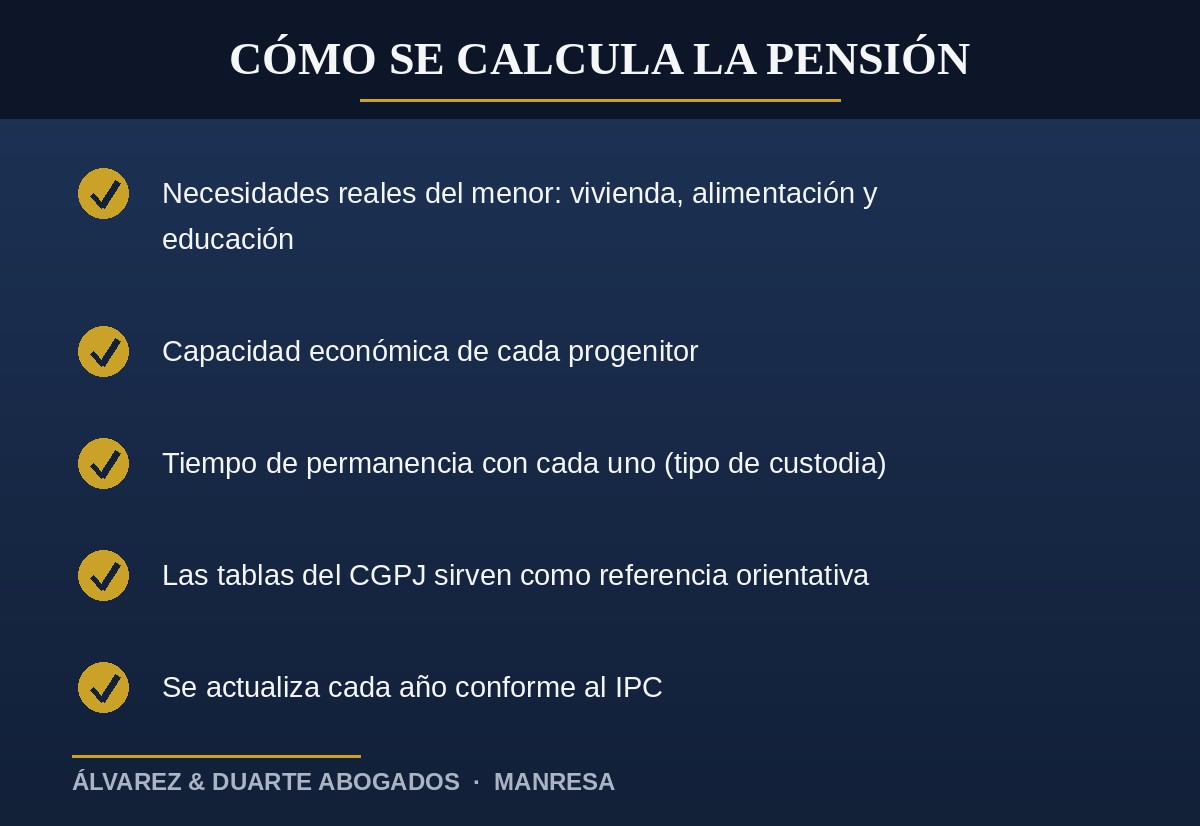 CÓMO SE CALCULA LA PENSIÓN

Necesidades reales del menor: vivienda, alimentación y educación

Capacidad económica de cada progenitor

Tiempo de permanencia con cada uno (tipo de custodia)

Las tablas del CGPJ sirven como referencia orientativa

Se actualiza cada año conforme al IPC

ÁLVAREZ & DUARTE ABOGADOS · MANRESA